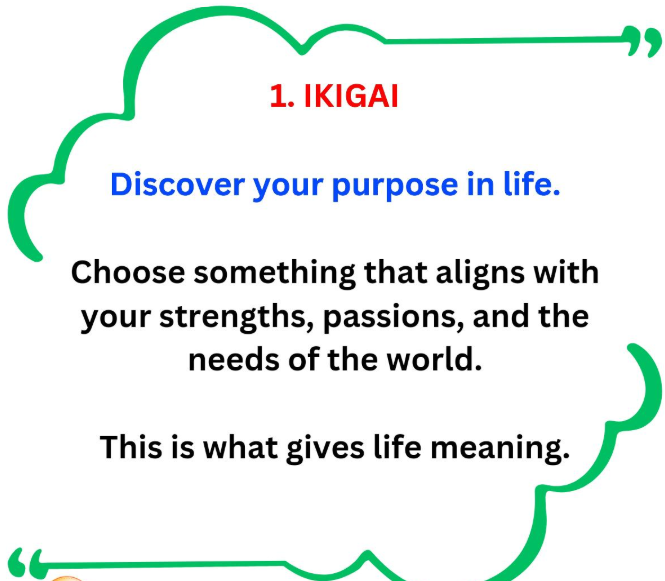 1. IKIGAI

Discover your purpose in life.

Choose something that aligns with your strengths, passions, and the needs of the world.

This is what gives life meaning.